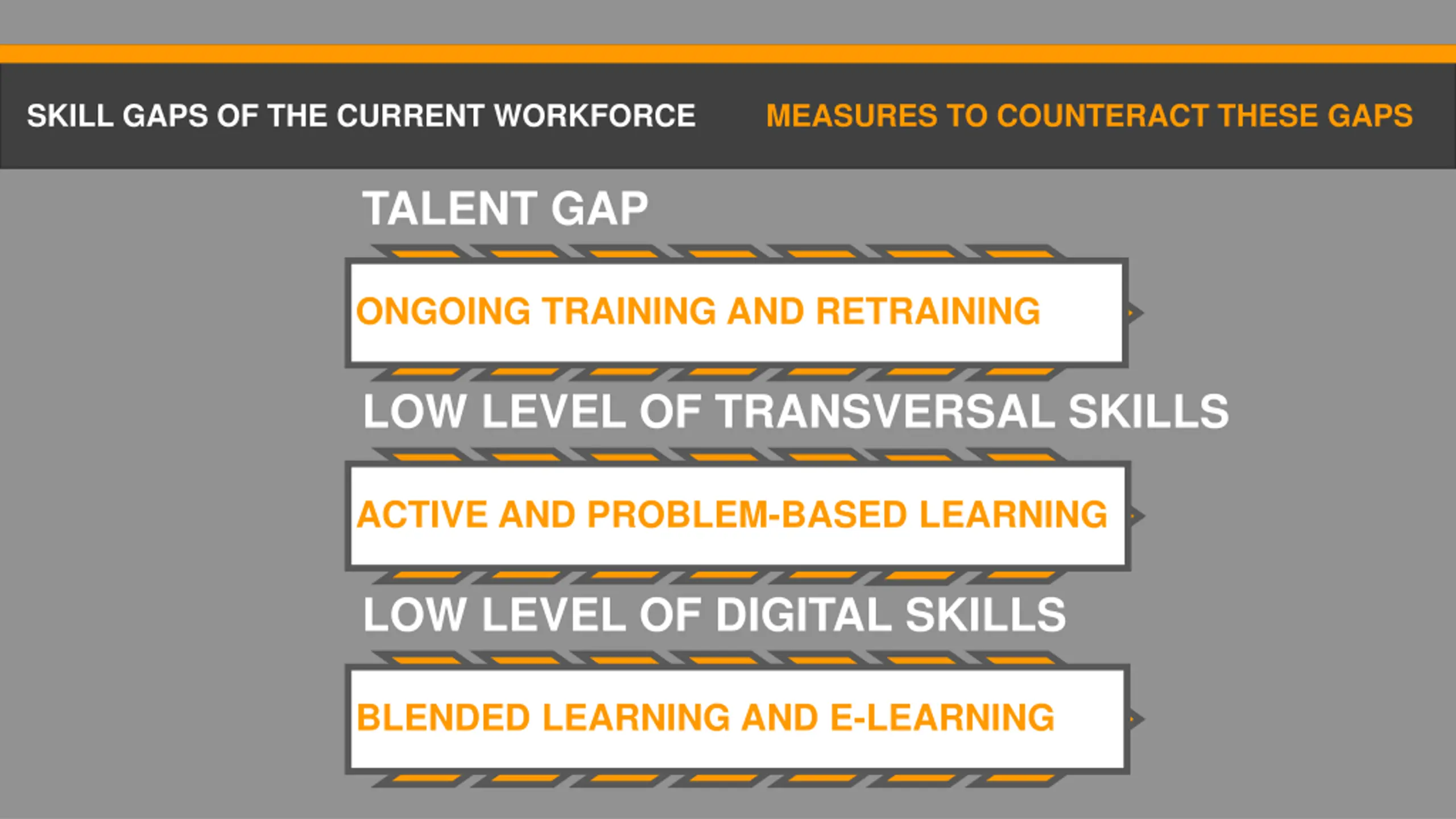 SKILL GAPS OF THE CURRENT WORKFORCE

MEASURES TO COUNTERACT THESE GAPS

TALENT GAP

ONGOING TRAINING AND RETRAINING

LOW LEVEL OF TRANSVERSAL SKILLS

ACTIVE AND PROBLEM-BASED LEARNING

LOW LEVEL OF DIGITAL SKILLS

BLENDED LEARNING AND E-LEARNING